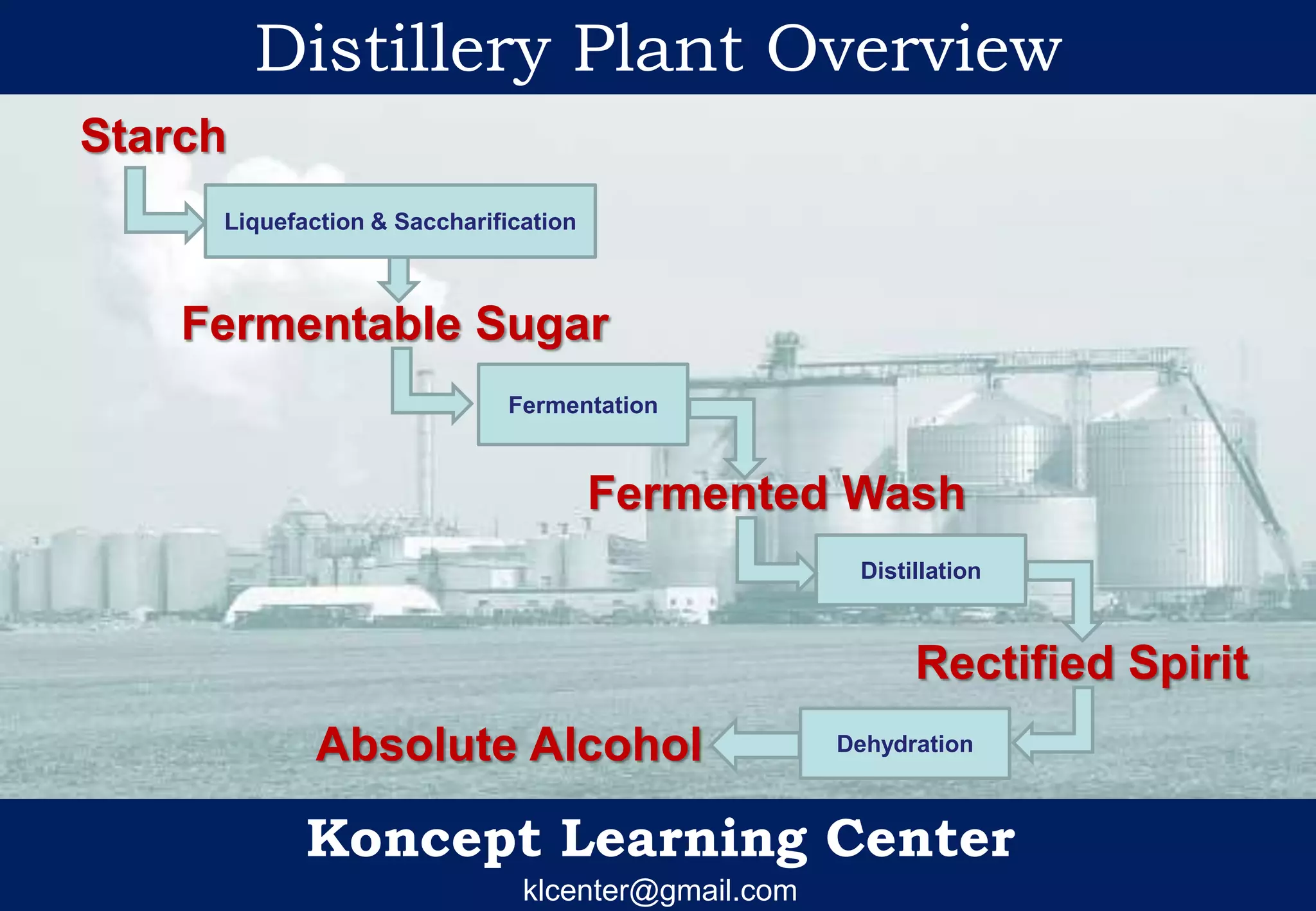 Distillery Plant Overview

Starch

Liquefaction & Saccharification

Fermentable Sugar

Fermentation

Fermented Wash

Distillation

Rectified Spirit

Dehydration

Absolute Alcohol

Koncept Learning Center
klcenter@gmail.com